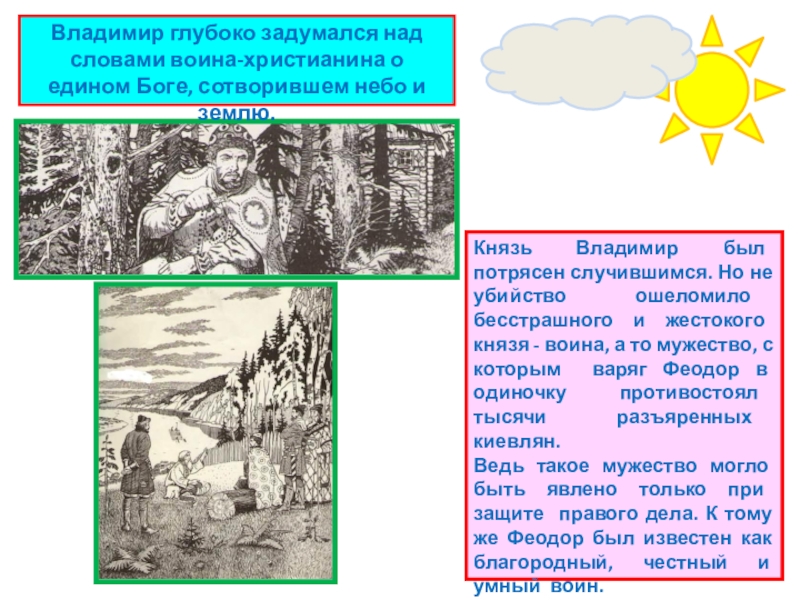 Владимир глубоко задумался над словами воина-христианина о едином Боге, сотворившем небо и землю.

Князь Владимир был потрясен случившимся. Но не убийство ошеломило бесстрашного и жестокого князя - воина, а то мужество, с которым варяг Феодор в одиночку противостоял тысячи разъяренных киевлян.
Ведь такое мужество могло быть явлено только при защите правого дела. К тому же Феодор был известен как благородный, честный и умный воин.